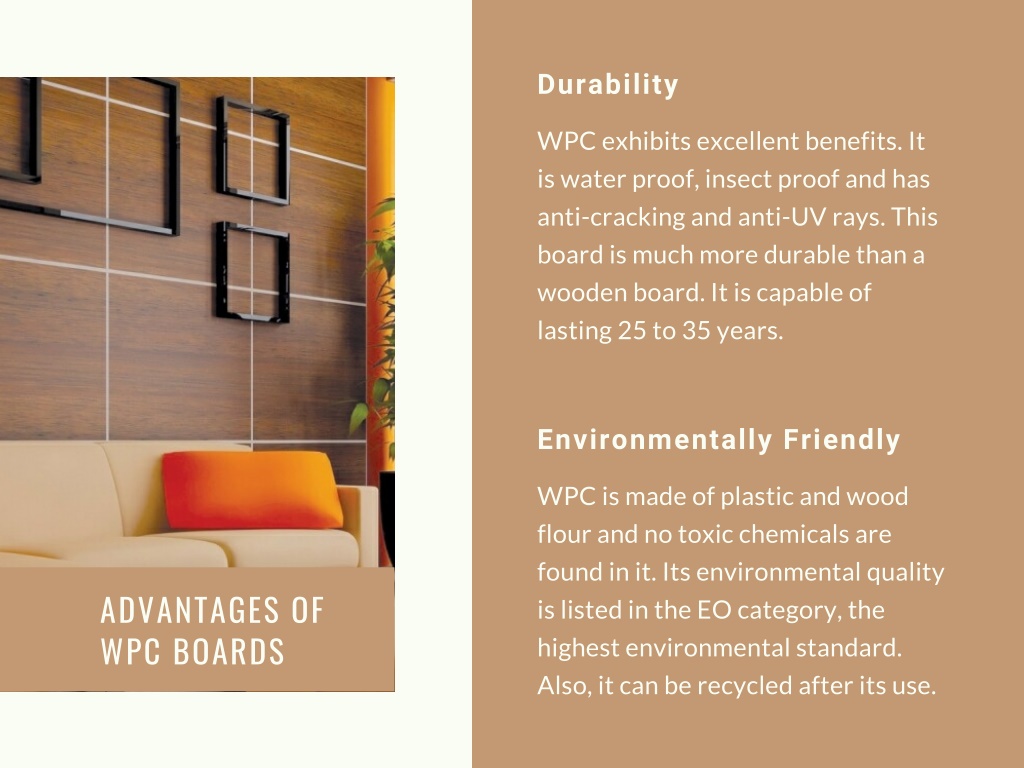 ADVANTAGES OF WPC BOARDS

Durability

WPC exhibits excellent benefits. It is water proof, insect proof and has anti-cracking and anti-UV rays. This board is much more durable than a wooden board. It is capable of lasting 25 to 35 years.

Environmentally Friendly

WPC is made of plastic and wood flour and no toxic chemicals are found in it. Its environmental quality is listed in the EO category, the highest environmental standard. Also, it can be recycled after its use.